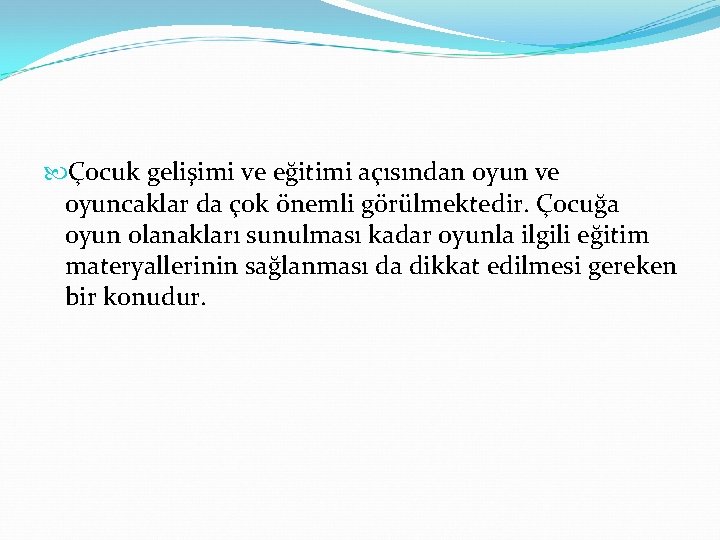 Çocuk gelişimi ve eğitimi açısından oyun ve oyuncaklar da çok önemli görülmektedir. Çocuğa oyun olanakları sunulması kadar oyunla ilgili eğitim materyallerinin sağlanması da dikkat edilmesi gereken bir konudur.